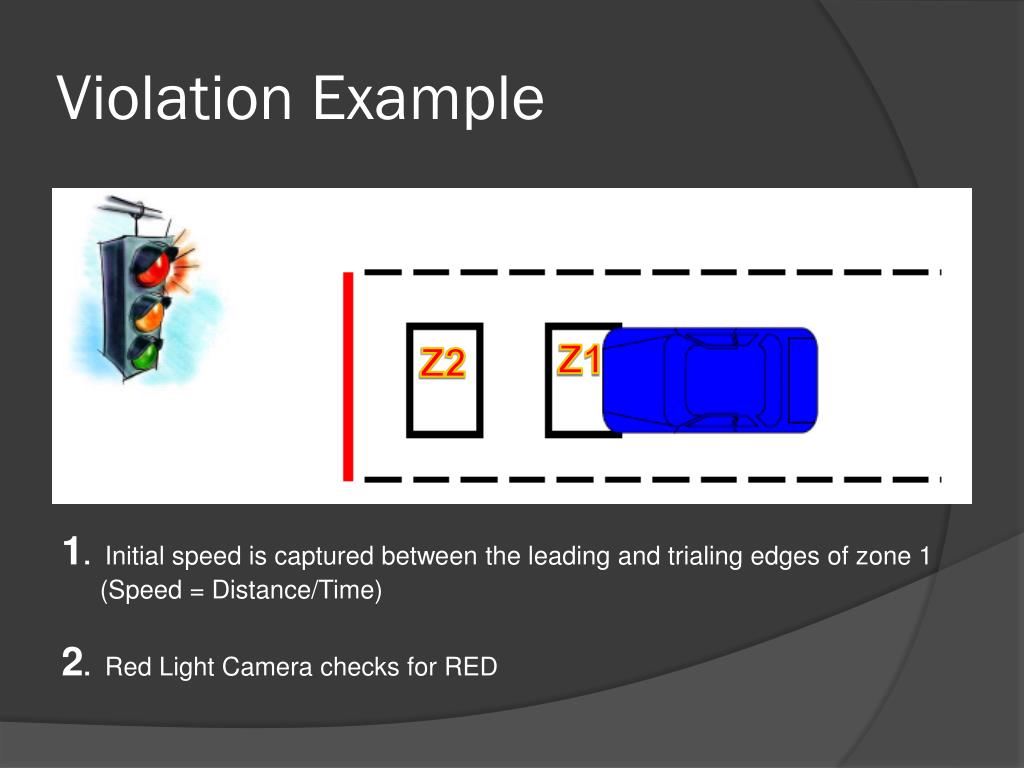 Violation Example

Z2

Z1

1. Initial speed is captured between the leading and trialing edges of zone 1 (Speed = Distance/Time)

2. Red Light Camera checks for RED